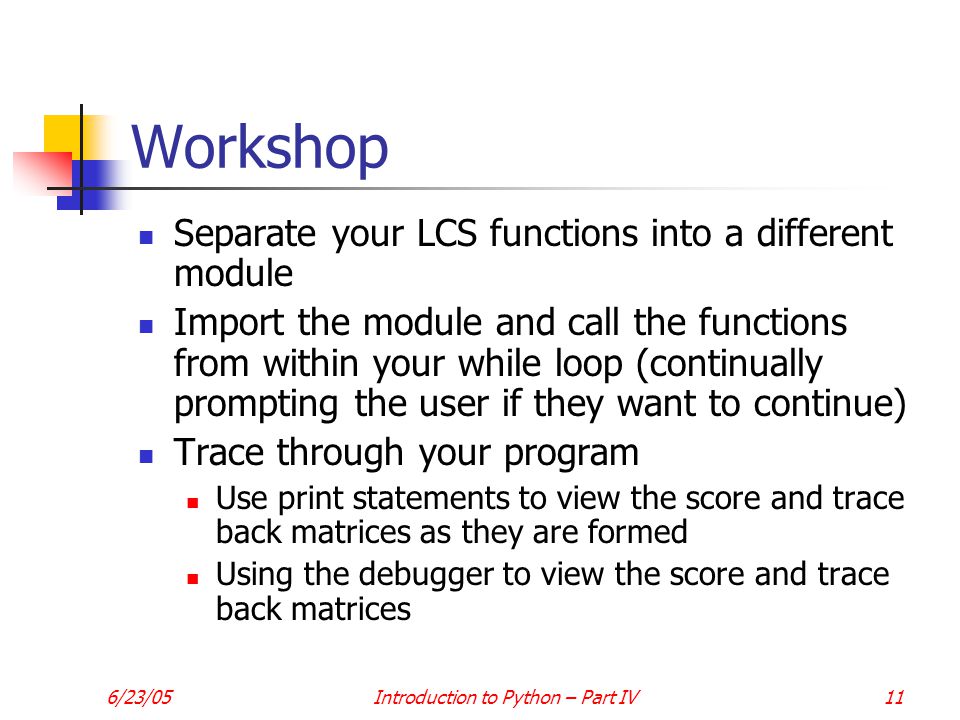 Workshop

- Separate your LCS functions into a different module
- Import the module and call the functions from within your while loop (continually prompting the user if they want to continue)
- Trace through your program
  - Use print statements to view the score and trace back matrices as they are formed
  - Using the debugger to view the score and trace back matrices

6/23/05 Introduction to Python – Part IV 11